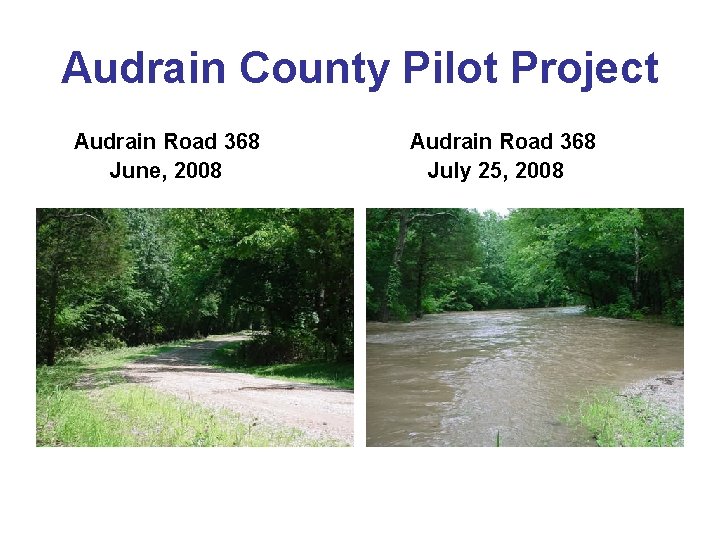 Audrain County Pilot Project

Audrain Road 368
June, 2008

Audrain Road 368
July 25, 2008